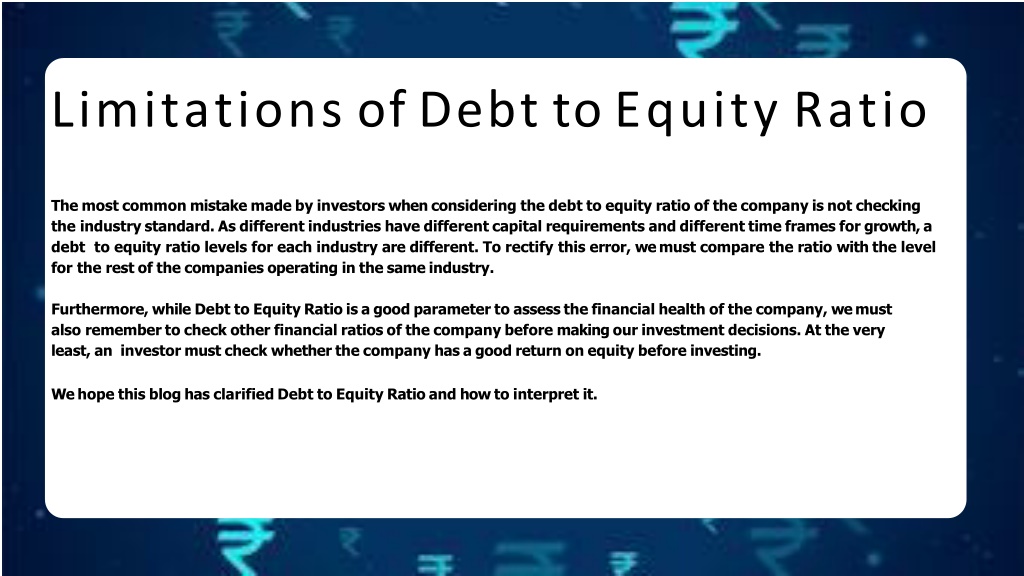 Limitations of Debt to Equity Ratio

The most common mistake made by investors when considering the debt to equity ratio of the company is not checking the industry standard. As different industries have different capital requirements and different time frames for growth, a debt to equity ratio levels for each industry are different. To rectify this error, we must compare the ratio with the level for the rest of the companies operating in the same industry.

Furthermore, while Debt to Equity Ratio is a good parameter to assess the financial health of the company, we must also remember to check other financial ratios of the company before making our investment decisions. At the very least, an investor must check whether the company has a good return on equity before investing.

We hope this blog has clarified Debt to Equity Ratio and how to interpret it.